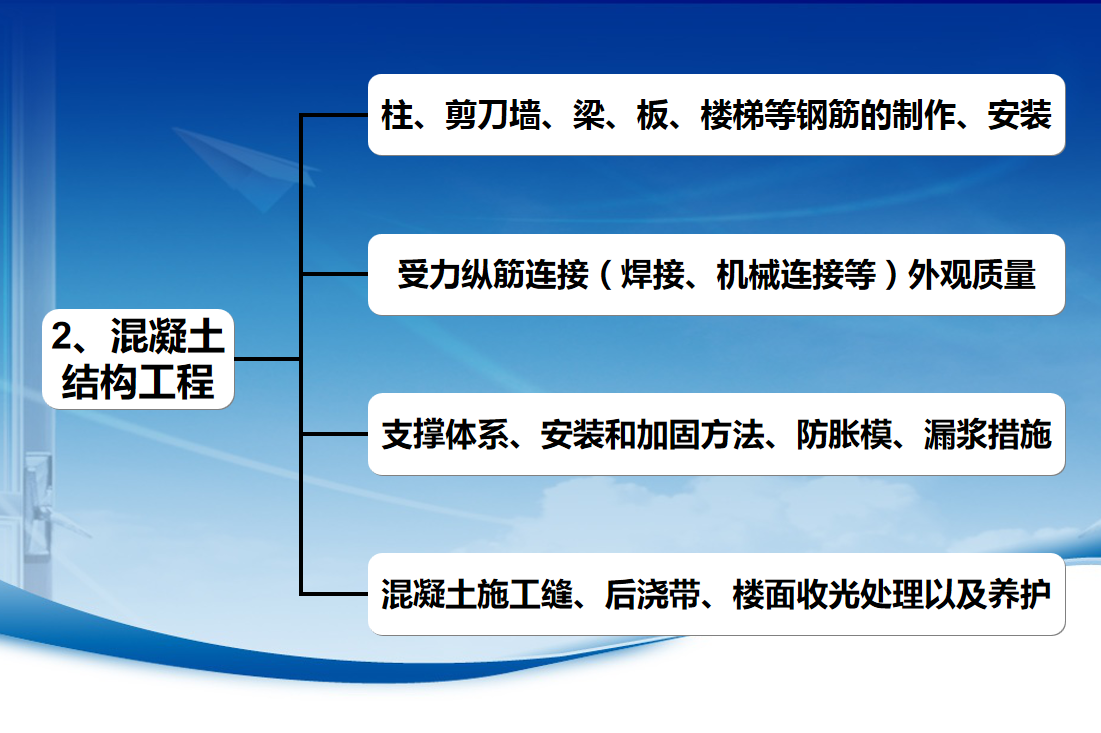 2、混凝土结构工程

柱、剪刀墙、梁、板、楼梯等钢筋的制作、安装

受力纵筋连接（焊接、机械连接等）外观质量

支撑体系、安装和加固方法、防胀模、漏浆措施

混凝土施工缝、后浇带、楼面收光处理以及养护